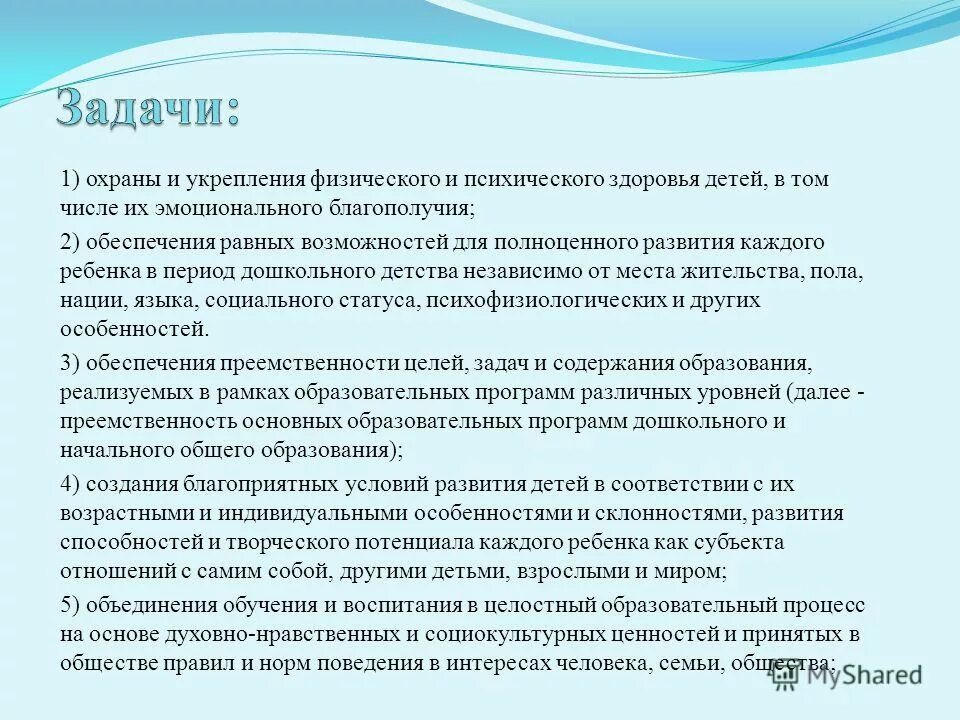 Задачи:

1) охраны и укрепления физического и психического здоровья детей, в том числе их эмоционального благополучия;

2) обеспечения равных возможностей для полноценного развития каждого ребенка в период дошкольного детства независимо от места жительства, пола, нации, языка, социального статуса, психофизиологических и других особенностей.

3) обеспечения преемственности целей, задач и содержания образования, реализуемых в рамках образовательных программ различных уровней (далее - преемственность основных образовательных программ дошкольного и начального общего образования);

4) создания благоприятных условий развития детей в соответствии с их возрастными и индивидуальными особенностями и склонностями, развития способностей и творческого потенциала каждого ребенка как субъекта отношений с самим собой, другими детьми, взрослыми и миром;

5) объединения обучения и воспитания в целостный образовательный процесс на основе духовно-нравственных и социокультурных ценностей и принятых в обществе правил и норм поведения в интересах человека, семьи, общества;

MyShared